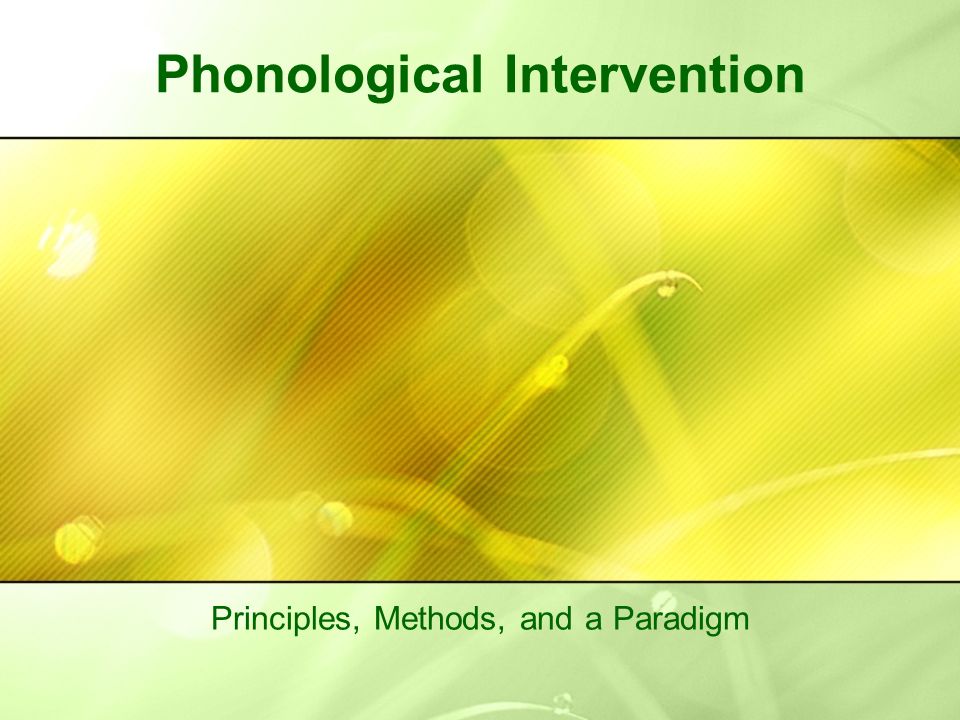 Phonological Intervention

Principles, Methods, and a Paradigm